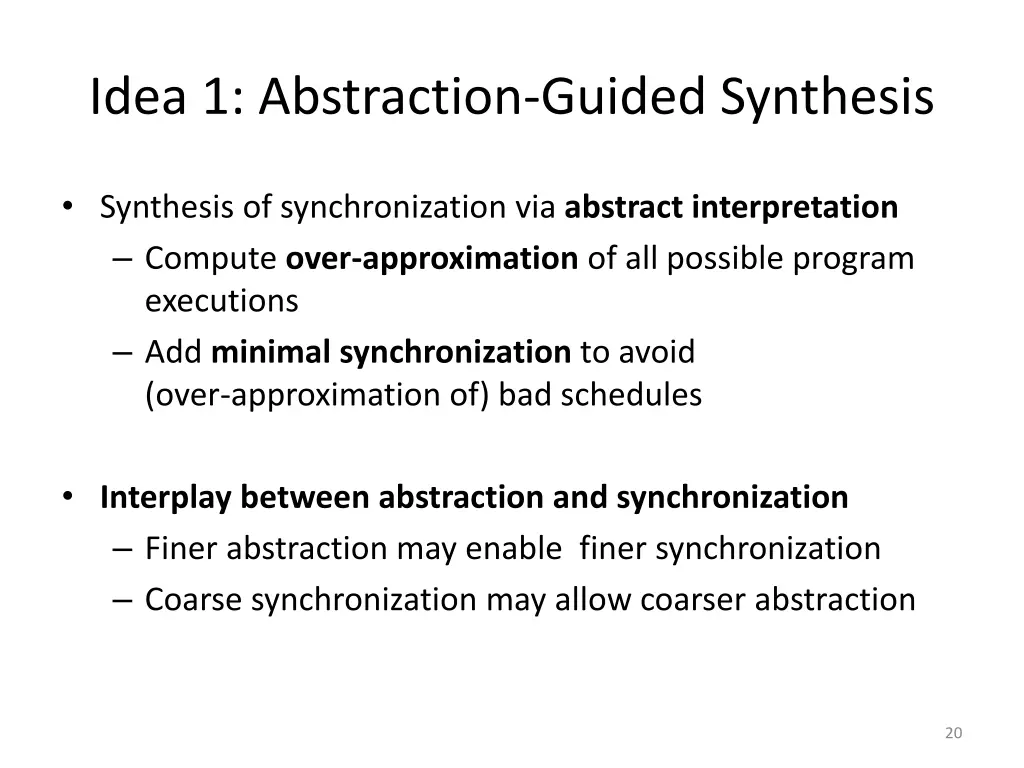 Idea 1: Abstraction-Guided Synthesis

• Synthesis of synchronization via abstract interpretation
– Compute over-approximation of all possible program executions
– Add minimal synchronization to avoid (over-approximation of) bad schedules

• Interplay between abstraction and synchronization
– Finer abstraction may enable finer synchronization
– Coarse synchronization may allow coarser abstraction

20